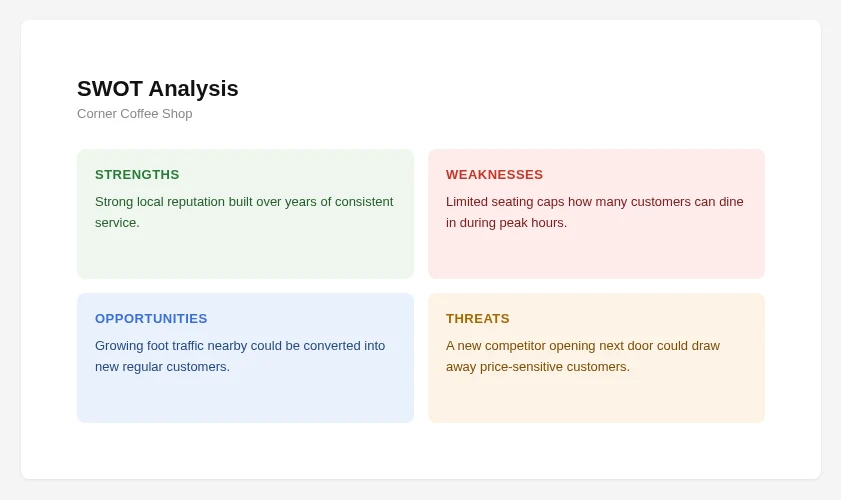 SWOT Analysis
Corner Coffee Shop

STRENGTHS
Strong local reputation built over years of consistent service.

WEAKNESSES
Limited seating caps how many customers can dine in during peak hours.

OPPORTUNITIES
Growing foot traffic nearby could be converted into new regular customers.

THREATS
A new competitor opening next door could draw away price-sensitive customers.